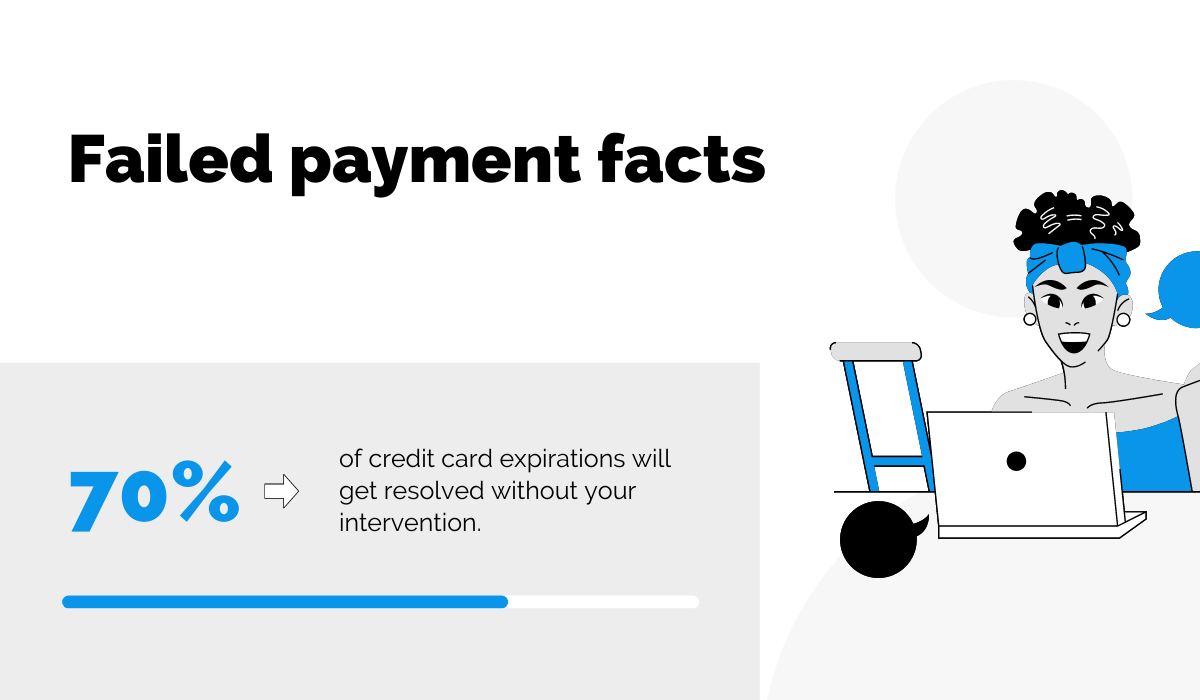 Failed payment facts

70%

of credit card expirations will get resolved without your intervention.